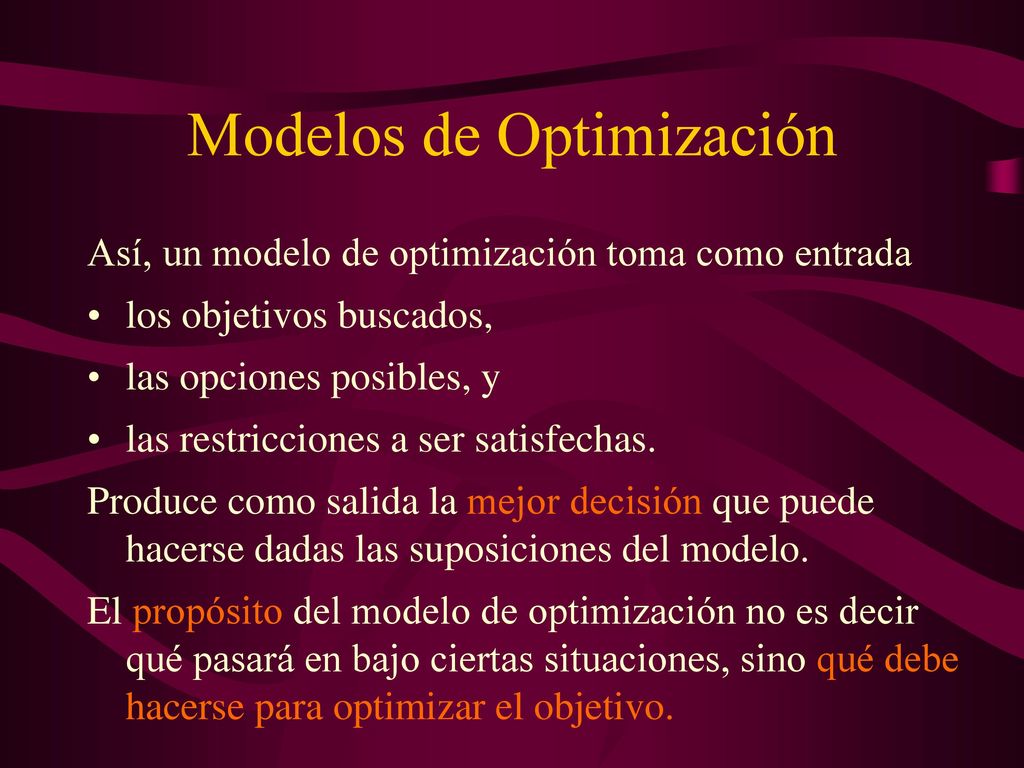 Modelos de Optimización

Así, un modelo de optimización toma como entrada

• los objetivos buscados,

• las opciones posibles, y

• las restricciones a ser satisfechas.

Produce como salida la mejor decisión que puede hacerse dadas las suposiciones del modelo.

El propósito del modelo de optimización no es decir qué pasará en bajo ciertas situaciones, sino qué debe hacerse para optimizar el objetivo.